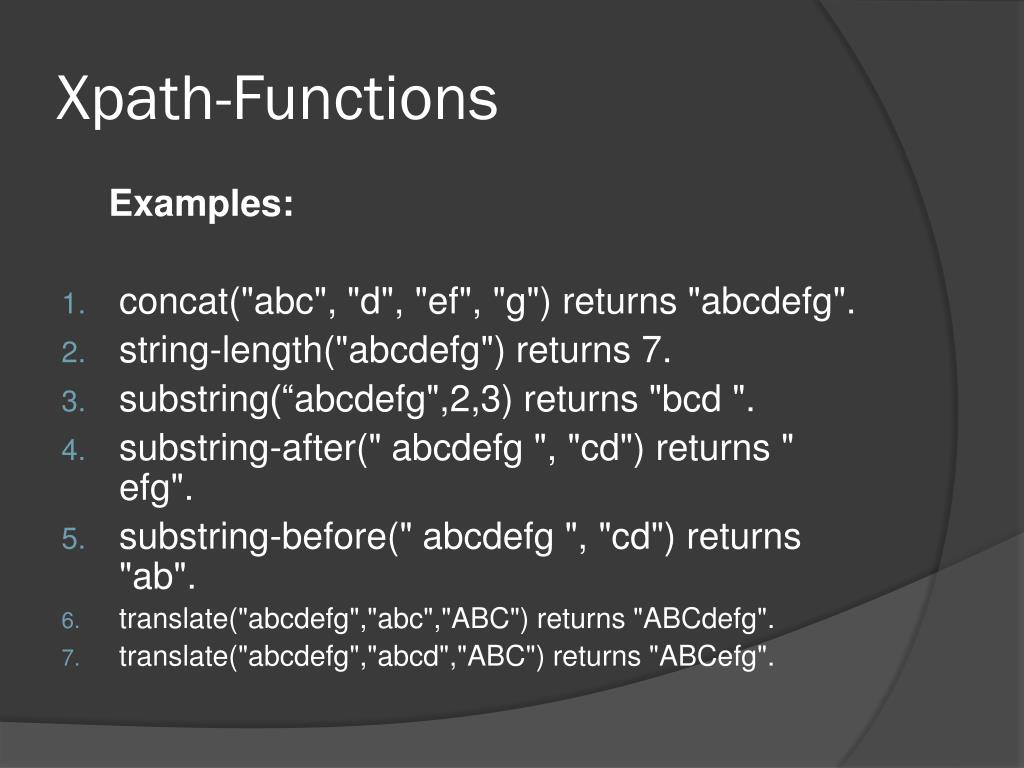 Xpath-Functions

Examples:

1. concat("abc", "d", "ef", "g") returns "abcdefg".
2. string-length("abcdefg") returns 7.
3. substring(“abcdefg",2,3) returns "bcd ".
4. substring-after(" abcdefg ", "cd") returns " efg".
5. substring-before(" abcdefg ", "cd") returns "ab".
6. translate("abcdefg","abc","ABC") returns "ABCdefg".
7. translate("abcdefg","abcd","ABC") returns "ABCefg".